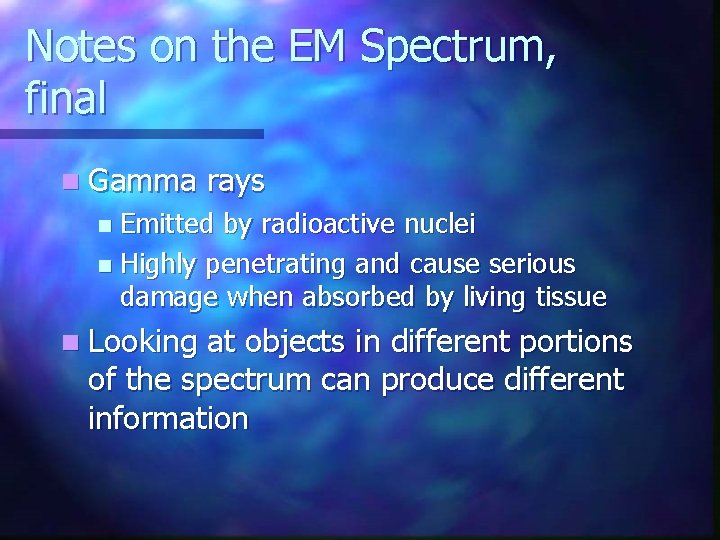 Notes on the EM Spectrum, final

Gamma rays

Emitted by radioactive nuclei

Highly penetrating and cause serious damage when absorbed by living tissue

Looking at objects in different portions of the spectrum can produce different information